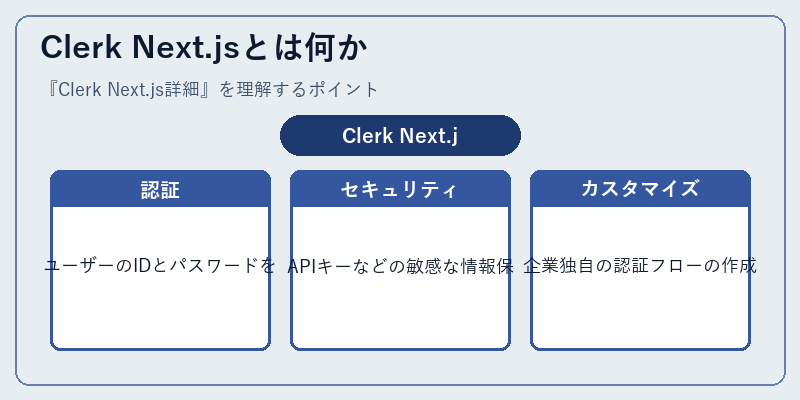 Clerk Next.jsとは何か

『Clerk Next.js詳細』を理解するポイント

Clerk Next.j

認証

ユーザーのIDとパスワードを

セキュリティ

APIキーなどの敏感な情報保

カスタマイズ

企業独自の認証フローの作成